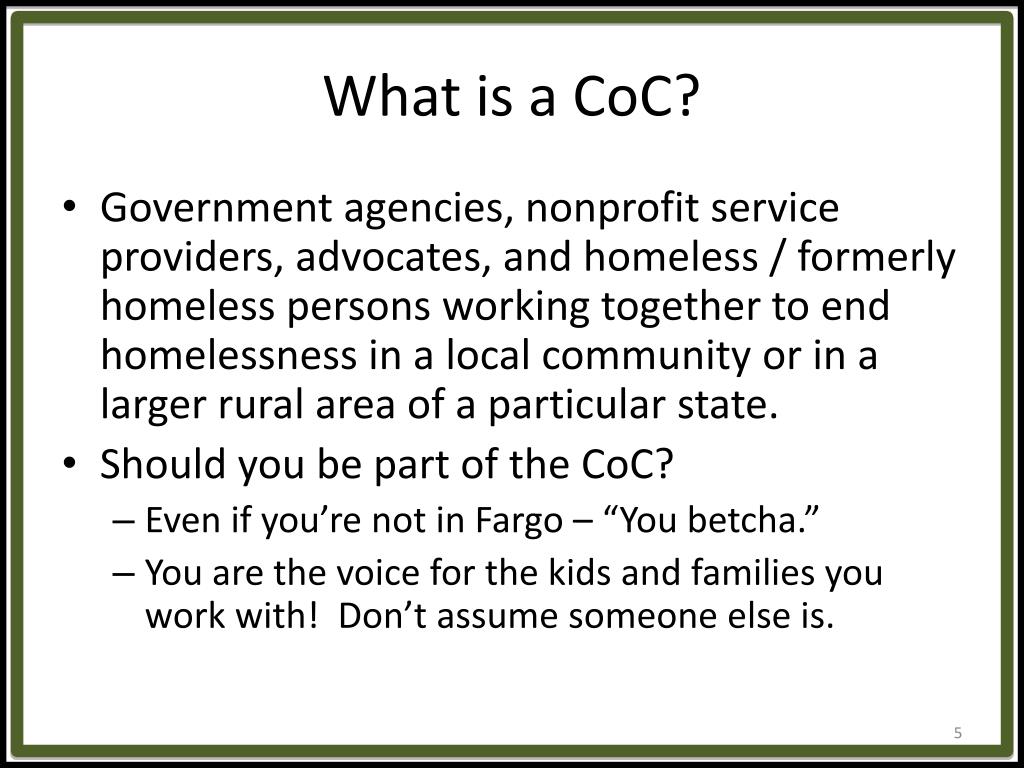 What is a CoC?

• Government agencies, nonprofit service providers, advocates, and homeless / formerly homeless persons working together to end homelessness in a local community or in a larger rural area of a particular state.
• Should you be part of the CoC?
– Even if you’re not in Fargo – “You betcha.”
– You are the voice for the kids and families you work with! Don’t assume someone else is.

5